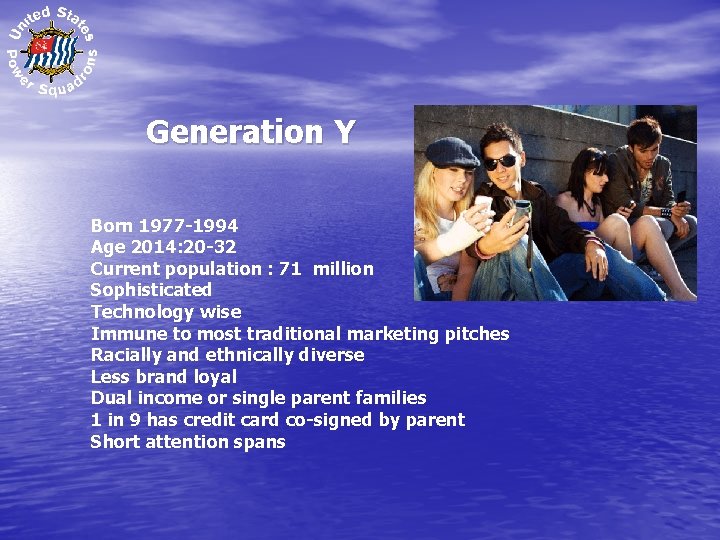 United States Power Squadrons

Generation Y

Born 1977-1994
Age 2014:20-32
Current population : 71 million
Sophisticated
Technology wise
Immune to most traditional marketing pitches
Racially and ethnically diverse
Less brand loyal
Dual income or single parent families
1 in 9 has credit card co-signed by parent
Short attention spans